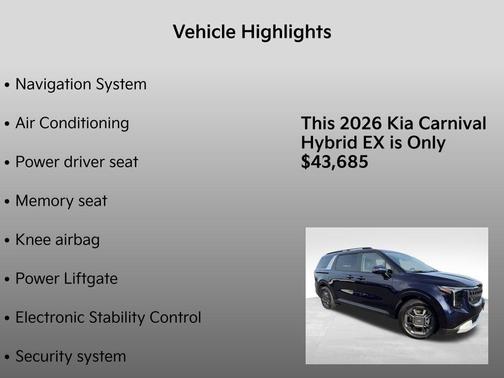 Vehicle Highlights

• Navigation System

• Air Conditioning

• Power driver seat

• Memory seat

• Knee airbag

• Power Liftgate

• Electronic Stability Control

• Security system

This 2026 Kia Carnival Hybrid EX is Only $43,685